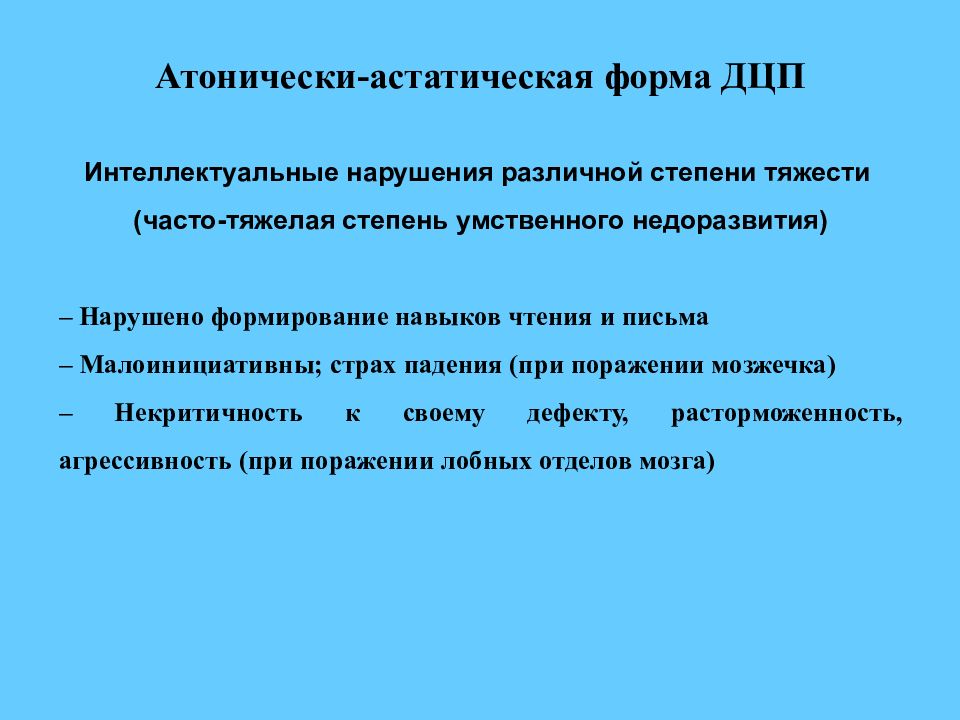 Атонически-астатическая форма ДЦП

Интеллектуальные нарушения различной степени тяжести (часто-тяжелая степень умственного недоразвития)

– Нарушено формирование навыков чтения и письма

– Малоинициативны; страх падения (при поражении мозжечка)

– Некритичность к своему дефекту, расторможенность, агрессивность (при поражении лобных отделов мозга)